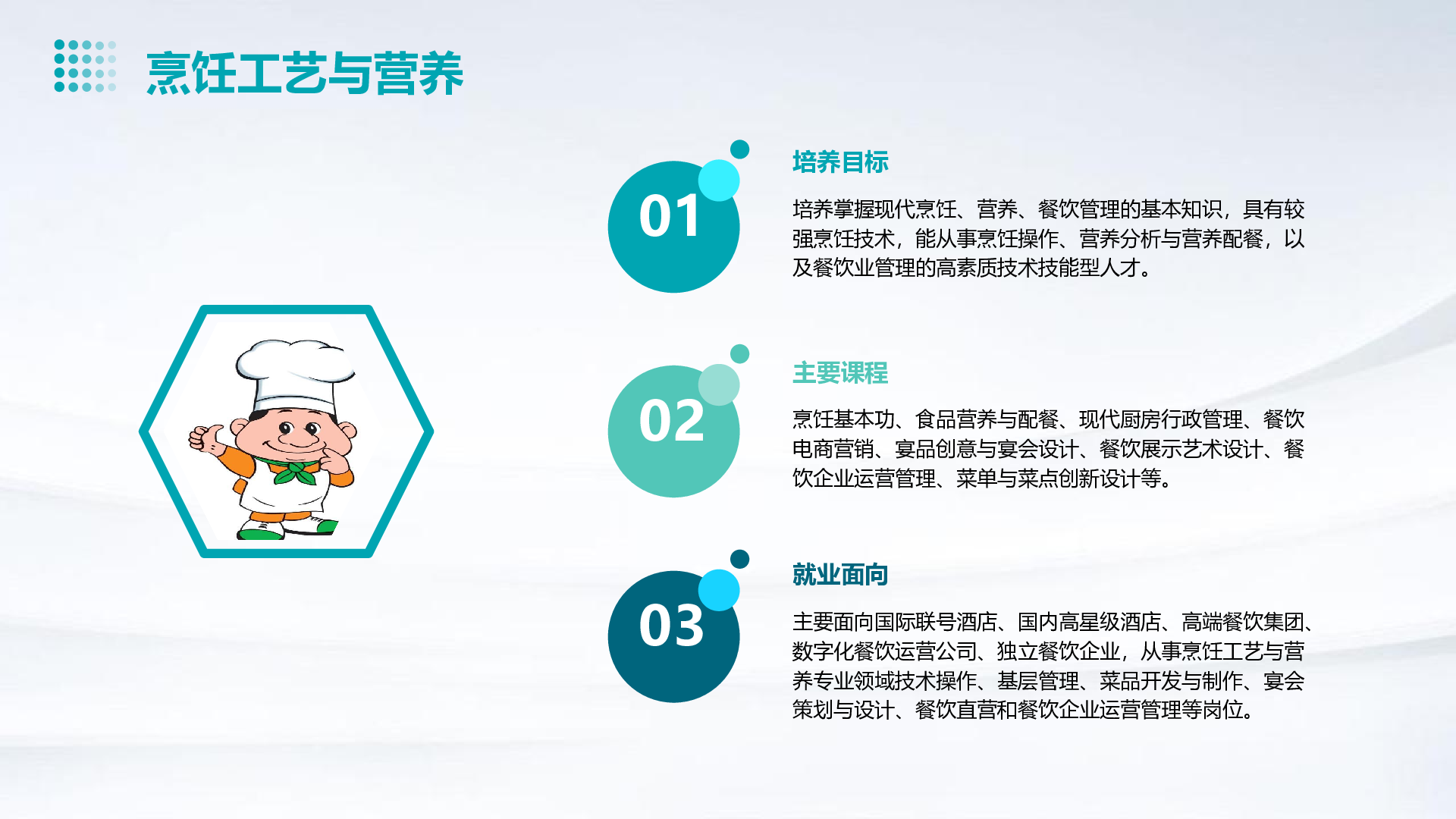 烹饪工艺与营养

01

培养目标

培养掌握现代烹饪、营养、餐饮管理的基本知识，具有较强烹饪技术，能从事烹饪操作、营养分析与营养配餐，以及餐饮业管理的高素质技术技能型人才。

02

主要课程

烹饪基本功、食品营养与配餐、现代厨房行政管理、餐饮电商营销、宴品创意与宴会设计、餐饮展示艺术设计、餐饮企业运营管理、菜单与菜点创新设计等。

03

就业面向

主要面向国际联号酒店、国内高星级酒店、高端餐饮集团、数字化餐饮运营公司、独立餐饮企业，从事烹饪工艺与营养专业领域技术操作、基层管理、菜品开发与制作、宴会策划与设计、餐饮直营和餐饮企业运营管理等岗位。